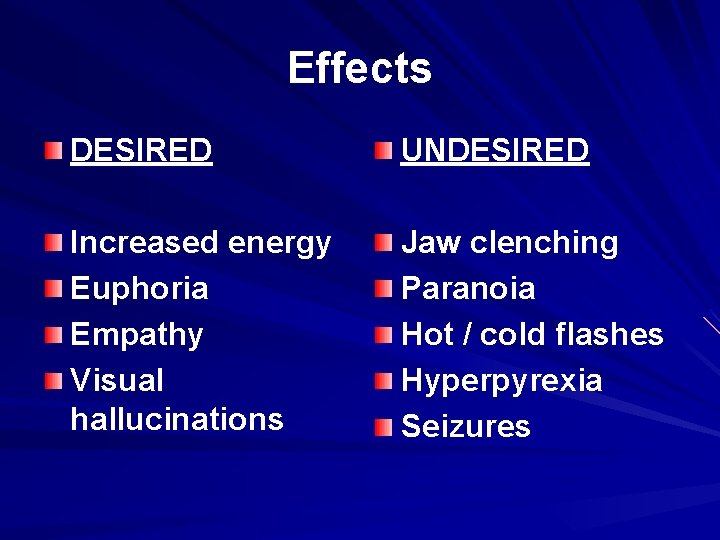 Effects

• DESIRED

• Increased energy
• Euphoria
• Empathy
• Visual hallucinations

• UNDESIRED

• Jaw clenching
• Paranoia
• Hot / cold flashes
• Hyperpyrexia
• Seizures